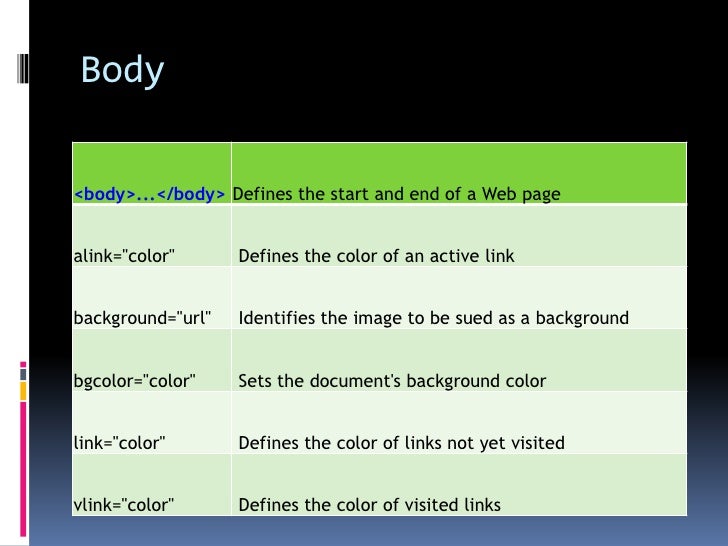 Body

| <body>...</body> | Defines the start and end of a Web page |
|---|---|
| alink="color" | Defines the color of an active link |
| background="url" | Identifies the image to be sued as a background |
| bgcolor="color" | Sets the document's background color |
| link="color" | Defines the color of links not yet visited |
| vlink="color" | Defines the color of visited links |